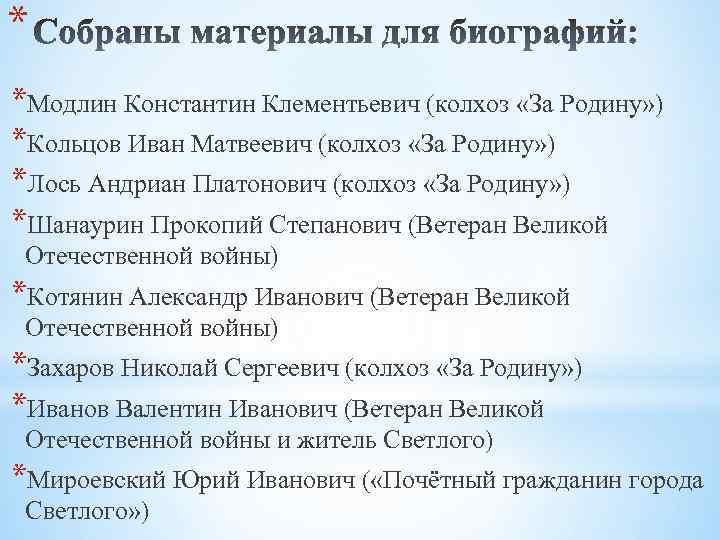 * Собраны материалы для биографий:

*Модлин Константин Клементьевич (колхоз «За Родину»)

*Кольцов Иван Матвеевич (колхоз «За Родину»)

*Лось Андриан Платонович (колхоз «За Родину»)

*Шанаурин Прокопий Степанович (Ветеран Великой Отечественной войны)

*Котянин Александр Иванович (Ветеран Великой Отечественной войны)

*Захаров Николай Сергеевич (колхоз «За Родину»)

*Иванов Валентин Иванович (Ветеран Великой Отечественной войны и житель Светлого)

*Мироевский Юрий Иванович («Почётный гражданин города Светлого»)